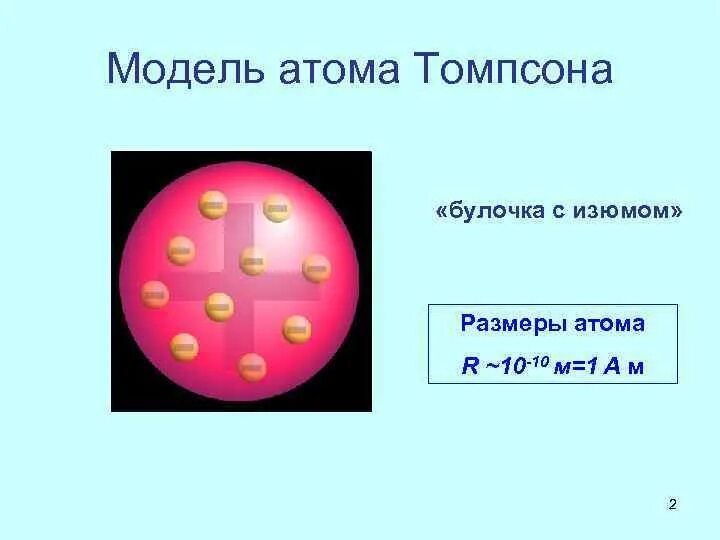 Модель атома Томпсона

«булочка с изюмом»

Размеры атома

$R \sim 10^{-10}$ м=1 А м

2